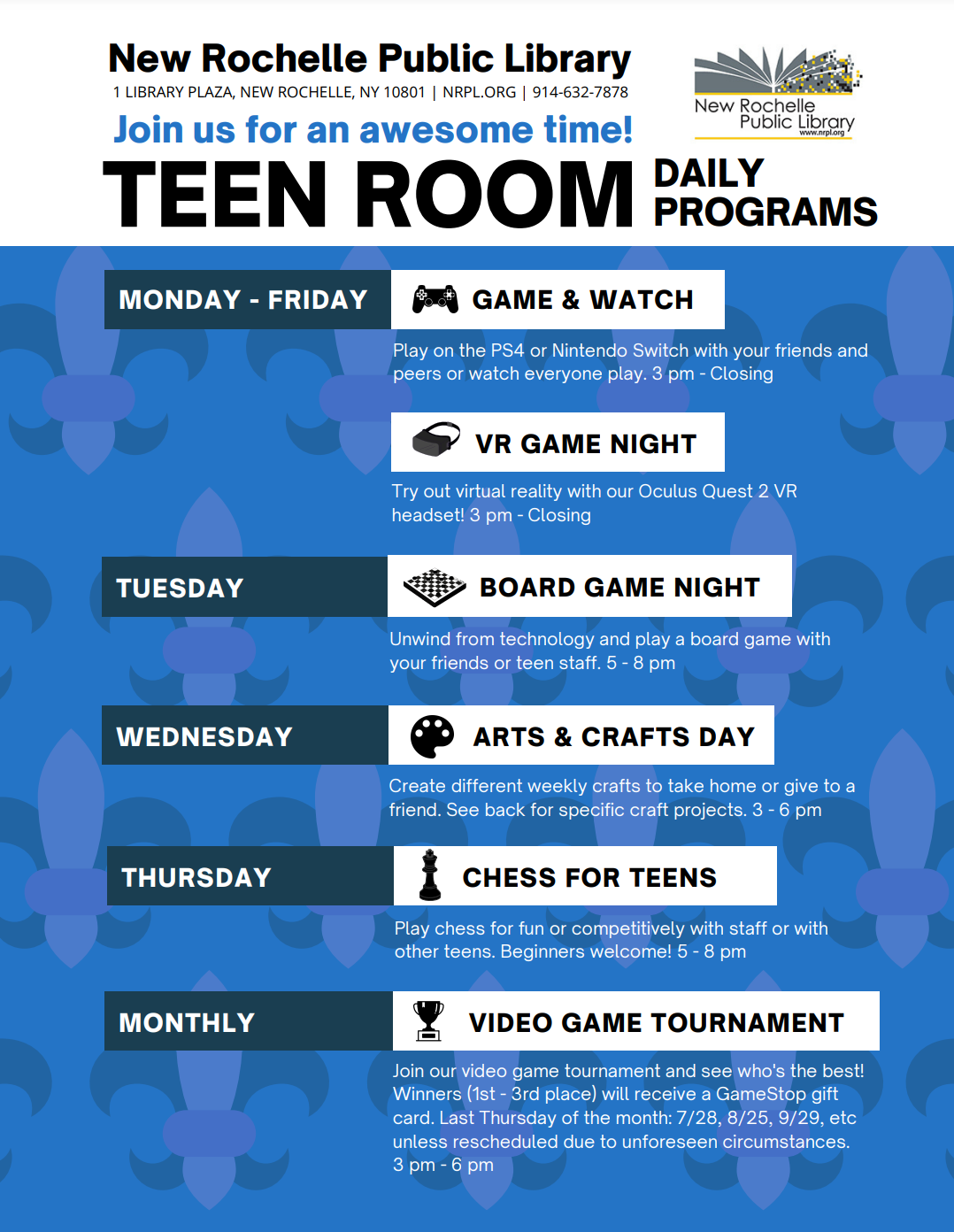 New Rochelle Public Library

1 LIBRARY PLAZA, NEW ROCHELLE, NY 10801 | NRPL.ORG | 914-632-7878

New Rochelle Public Library www.nrpl.org

Join us for an awesome time!

TEEN ROOM DAILY PROGRAMS

MONDAY - FRIDAY

GAME & WATCH

Play on the PS4 or Nintendo Switch with your friends and peers or watch everyone play. 3 pm - Closing

VR GAME NIGHT

Try out virtual reality with our Oculus Quest 2 VR headset! 3 pm - Closing

TUESDAY

BOARD GAME NIGHT

Unwind from technology and play a board game with your friends or teen staff. 5 - 8 pm

WEDNESDAY

ARTS & CRAFTS DAY

Create different weekly crafts to take home or give to a friend. See back for specific craft projects. 3 - 6 pm

THURSDAY

CHESS FOR TEENS

Play chess for fun or competitively with staff or with other teens. Beginners welcome! 5 - 8 pm

MONTHLY

VIDEO GAME TOURNAMENT

Join our video game tournament and see who's the best! Winners (1st - 3rd place) will receive a GameStop gift card. Last Thursday of the month: 7/28, 8/25, 9/29, etc unless rescheduled due to unforeseen circumstances. 3 pm - 6 pm